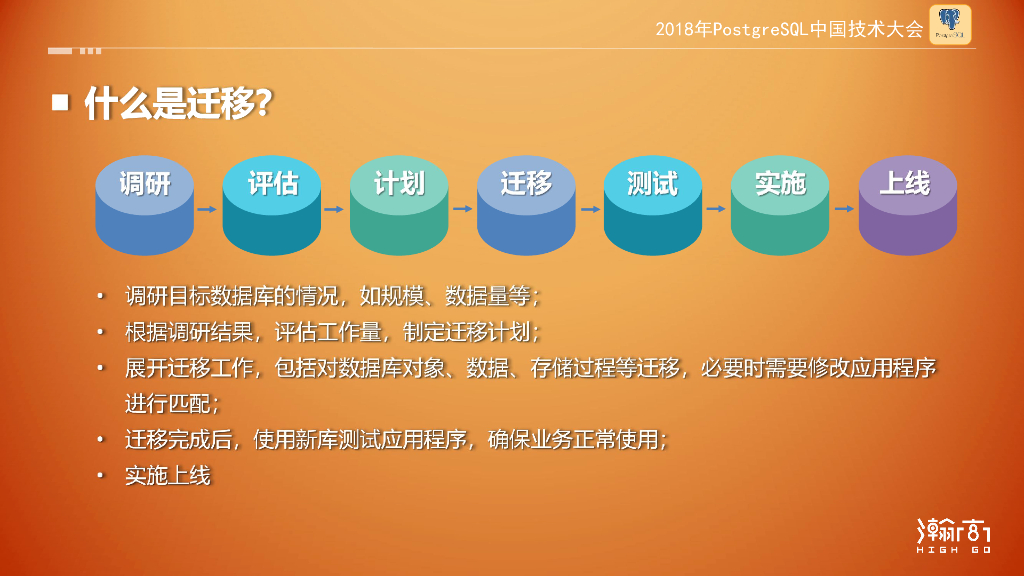 2018年PostgreSQL中国技术大会

PostgreSQL

■ 什么是迁移?

调研 评估 计划 迁移 测试 实施 上线

• 调研目标数据库的情况，如规模、数据量等；
• 根据调研结果，评估工作量，制定迁移计划；
• 展开迁移工作，包括对数据库对象、数据、存储过程等迁移，必要时需要修改应用程序进行匹配；
• 迁移完成后，使用新库测试应用程序，确保业务正常使用；
• 实施上线

瀚高 HIGH GO